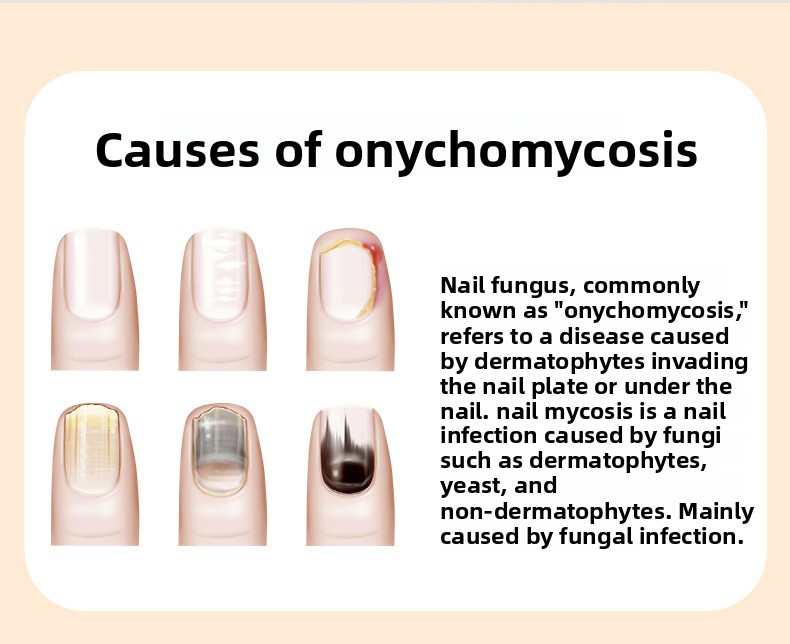 Causes of onychomycosis

Nail fungus, commonly known as "onychomycosis," refers to a disease caused by dermatophytes invading the nail plate or under the nail. nail mycosis is a nail infection caused by fungi such as dermatophytes, yeast, and non-dermatophytes. Mainly caused by fungal infection.